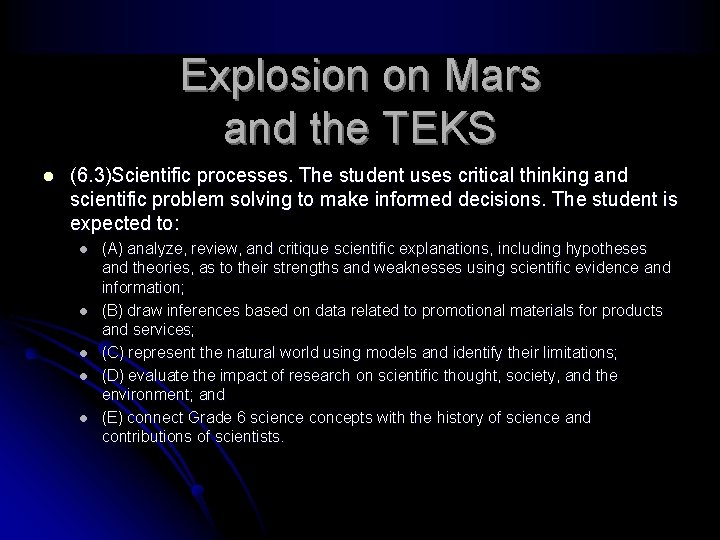 Explosion on Mars and the TEKS

(6.3)Scientific processes. The student uses critical thinking and scientific problem solving to make informed decisions. The student is expected to:

(A) analyze, review, and critique scientific explanations, including hypotheses and theories, as to their strengths and weaknesses using scientific evidence and information;

(B) draw inferences based on data related to promotional materials for products and services;

(C) represent the natural world using models and identify their limitations;

(D) evaluate the impact of research on scientific thought, society, and the environment; and

(E) connect Grade 6 science concepts with the history of science and contributions of scientists.